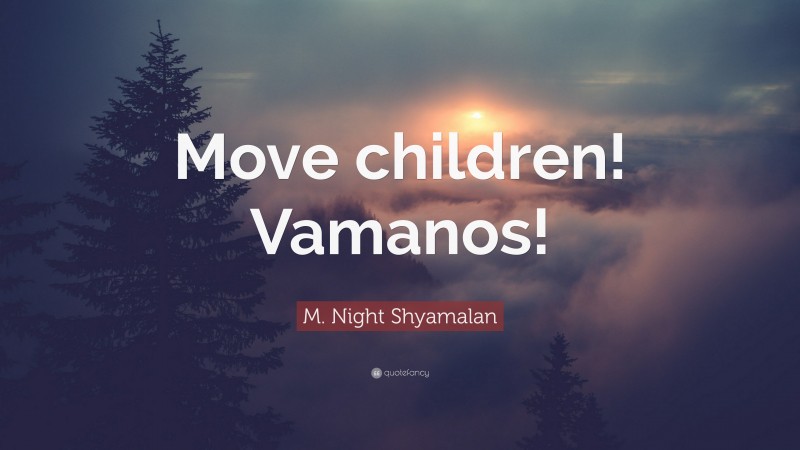 Move children! Vamanos!

M. Night Shyamalan

quotefancy